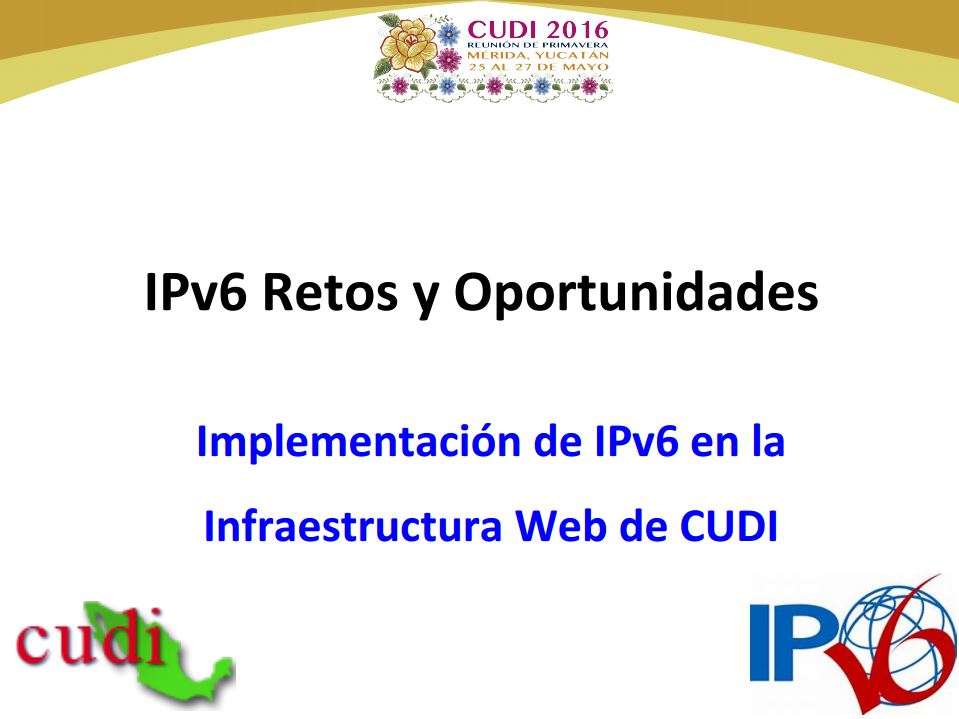 CUDI 2016
REUNIÓN DE PRIMAVERA
MERIDA, YUCATÁN
25 AL 27 DE MAYO

IPv6 Retos y Oportunidades

Implementación de IPv6 en la Infraestructura Web de CUDI

cudi

IPv6